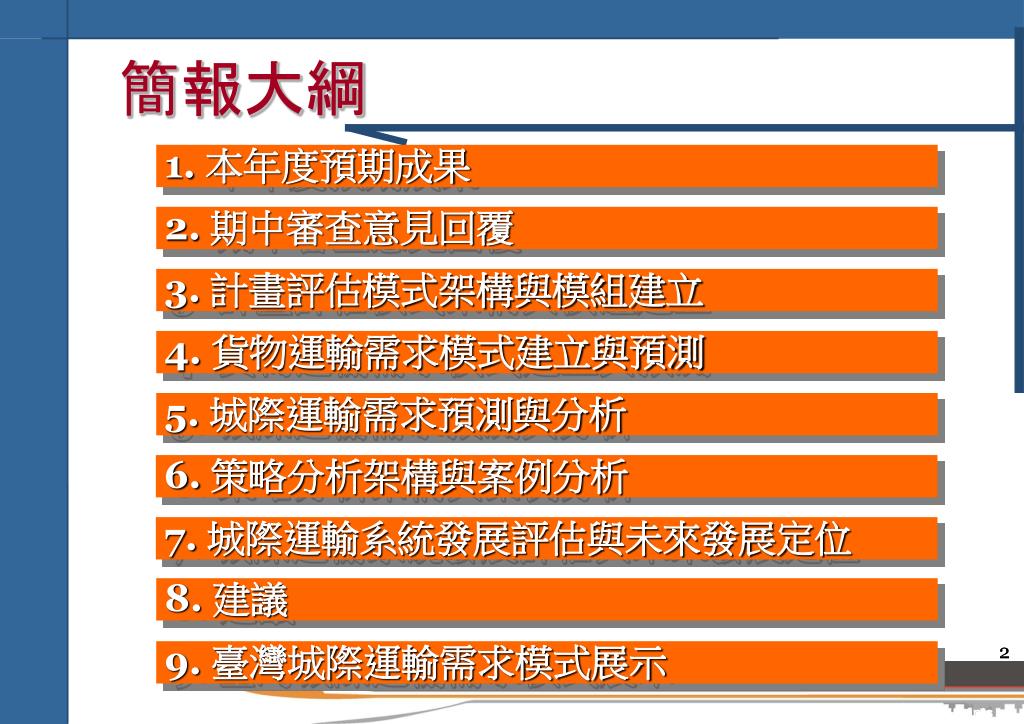 簡報大綱

1. 本年度預期成果

2. 期中審查意見回覆

3. 計畫評估模式架構與模組建立

4. 貨物運輸需求模式建立與預測

5. 城際運輸需求預測與分析

6. 策略分析架構與案例分析

7. 城際運輸系統發展評估與未來發展定位

8. 建議

9. 臺灣城際運輸需求模式展示

2